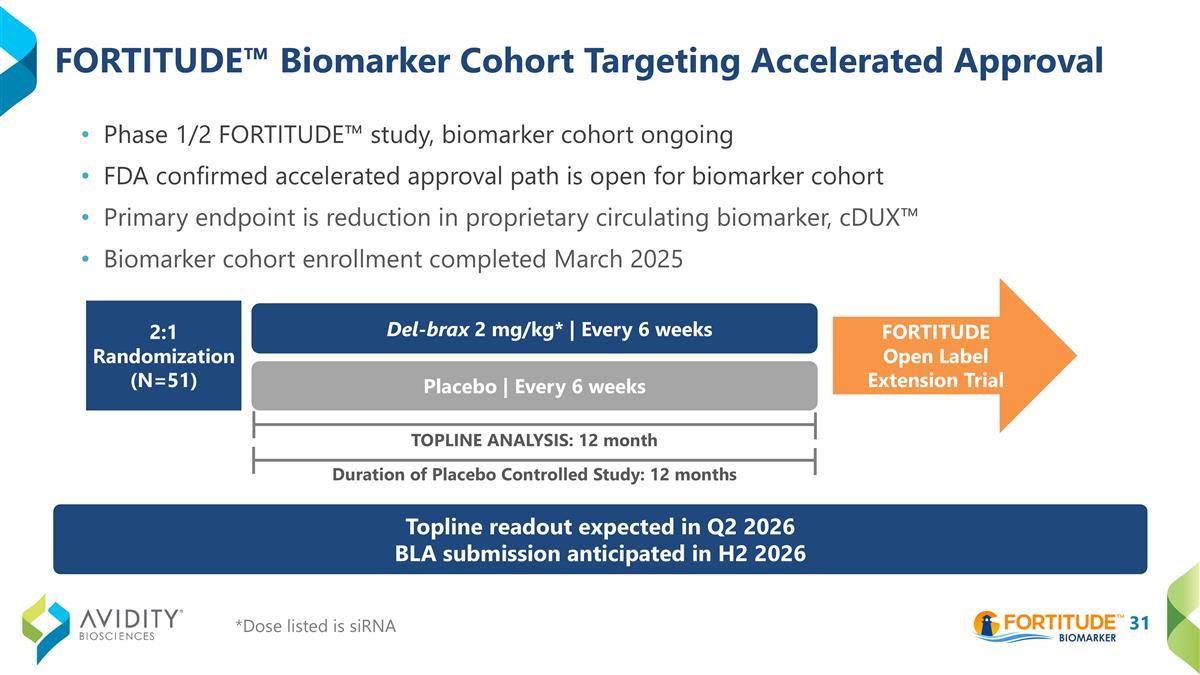 FORTITUDE™ Biomarker Cohort Targeting Accelerated Approval

• Phase 1/2 FORTITUDE™ study, biomarker cohort ongoing
• FDA confirmed accelerated approval path is open for biomarker cohort
• Primary endpoint is reduction in proprietary circulating biomarker, cDUX™
• Biomarker cohort enrollment completed March 2025

2:1 Randomization (N=51)

Del-brax 2 mg/kg* | Every 6 weeks

Placebo | Every 6 weeks

FORTITUDE Open Label Extension Trial

TOPLINE ANALYSIS: 12 month

Duration of Placebo Controlled Study: 12 months

Topline readout expected in Q2 2026
BLA submission anticipated in H2 2026

AVIDITY® BIOSCIENCES

*Dose listed is siRNA

FORTITUDE™ BIOMARKER

31